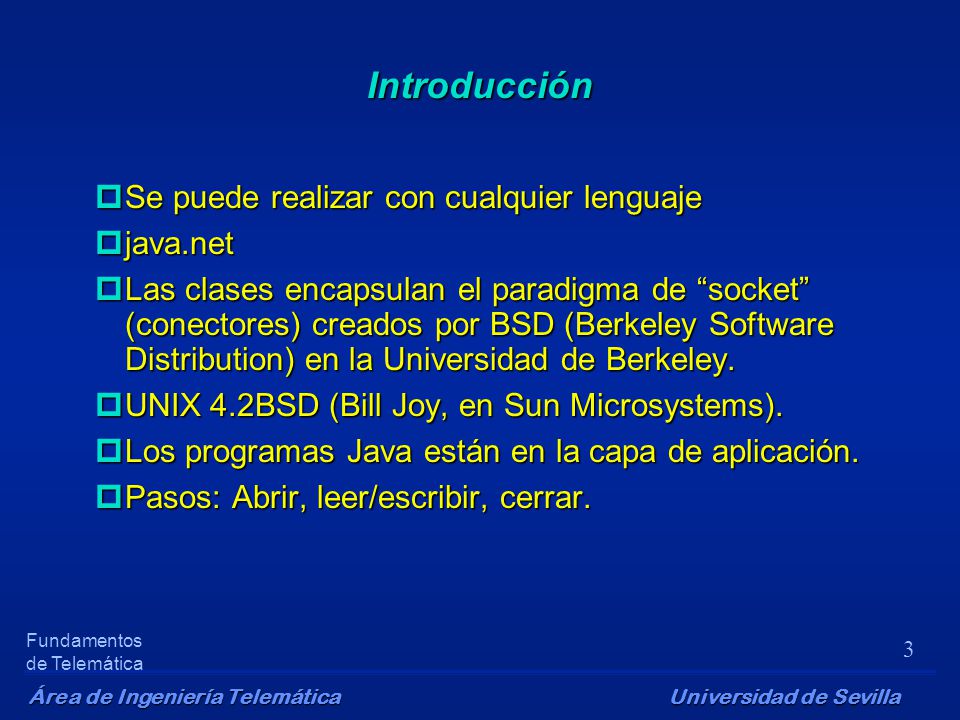 Introducción

Se puede realizar con cualquier lenguaje

java.net

Las clases encapsulan el paradigma de “socket” (conectores) creados por BSD (Berkeley Software Distribution) en la Universidad de Berkeley.

UNIX 4.2BSD (Bill Joy, en Sun Microsystems).

Los programas Java están en la capa de aplicación.

Pasos: Abrir, leer/escribir, cerrar.

Fundamentos de Telemática

3

Área de Ingeniería Telemática

Universidad de Sevilla